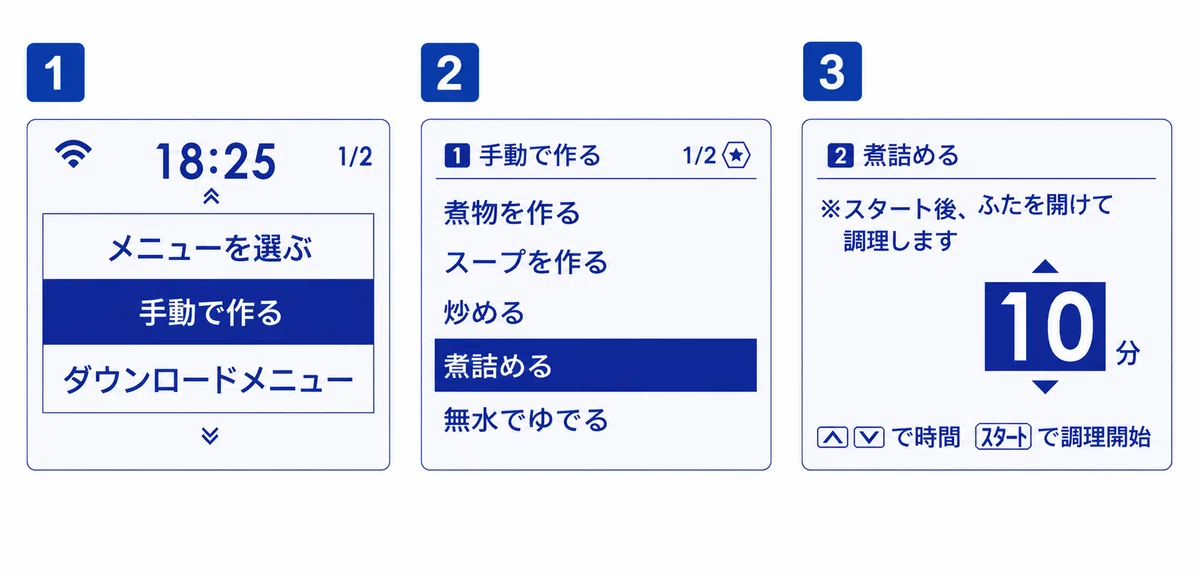 1

18:25 1/2

メニューを選ぶ
手動で作る
ダウンロードメニュー

2

1 手動で作る 1/2

煮物を作る
スープを作る
炒める
煮詰める
無水でゆでる

3

2 煮詰める

※スタート後、ふたを開けて調理します

10 分

で時間 スタート で調理開始